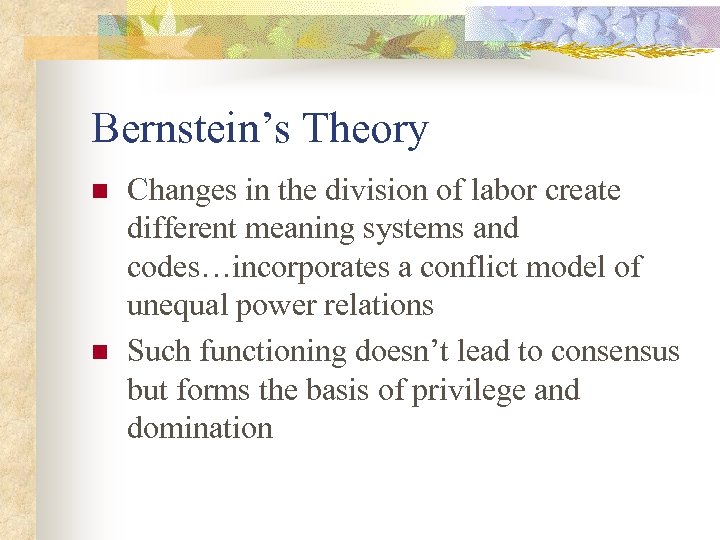 Bernstein’s Theory

- Changes in the division of labor create different meaning systems and codes…incorporates a conflict model of unequal power relations
- Such functioning doesn’t lead to consensus but forms the basis of privilege and domination